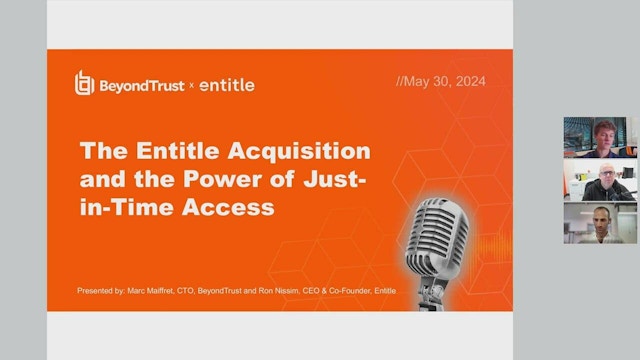 BeyondTrust × entitle

//May 30, 2024

The Entitle Acquisition and the Power of Just-in-Time Access

Presented by: Marc Maiffret, CTO, BeyondTrust and Ron Nissim, CEO & Co-Founder, Entitle